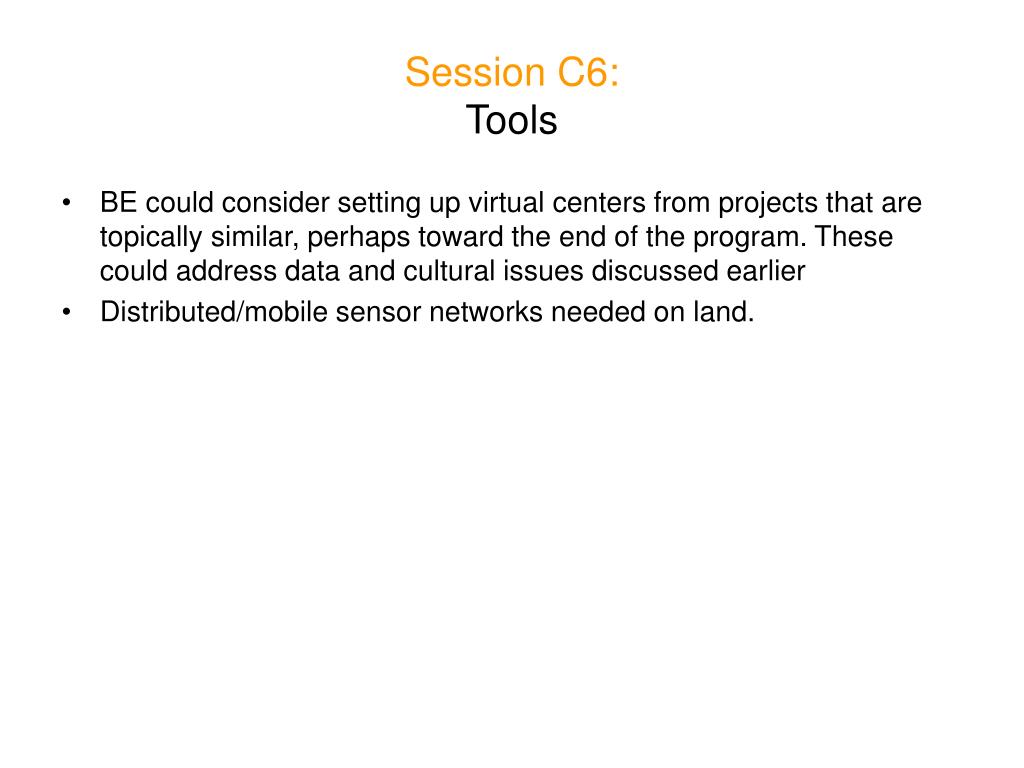 Session C6:
Tools

• BE could consider setting up virtual centers from projects that are topically similar, perhaps toward the end of the program. These could address data and cultural issues discussed earlier
• Distributed/mobile sensor networks needed on land.